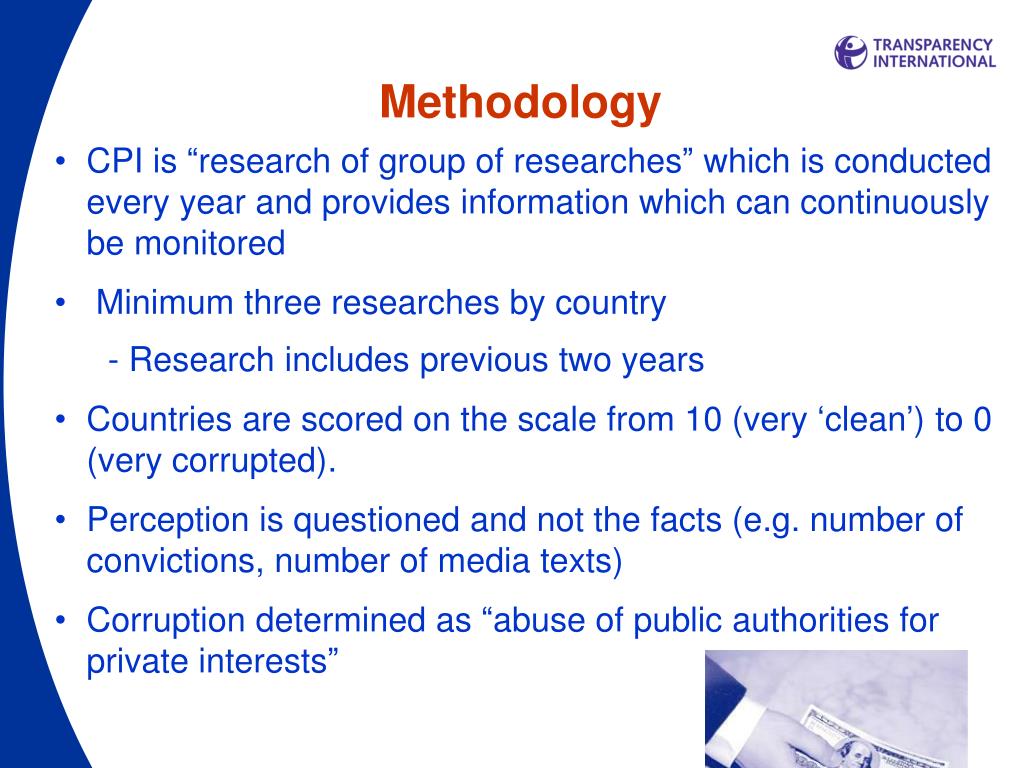 TRANSPARENCY INTERNATIONAL

Methodology

• CPI is “research of group of researches” which is conducted every year and provides information which can continuously be monitored

• Minimum three researches by country

- Research includes previous two years

• Countries are scored on the scale from 10 (very ‘clean’) to 0 (very corrupted).

• Perception is questioned and not the facts (e.g. number of convictions, number of media texts)

• Corruption determined as “abuse of public authorities for private interests”